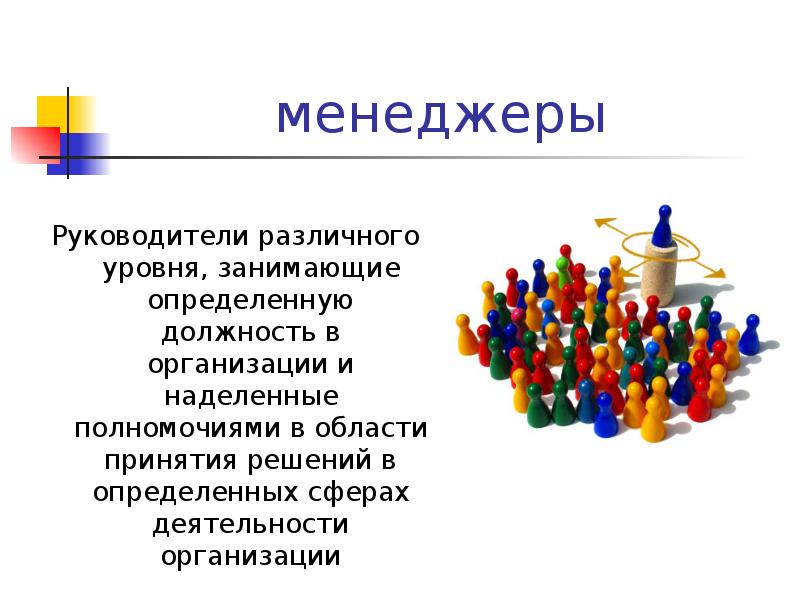 менеджеры

Руководители различного уровня, занимающие определенную должность в организации и наделенные полномочиями в области принятия решений в определенных сферах деятельности организации